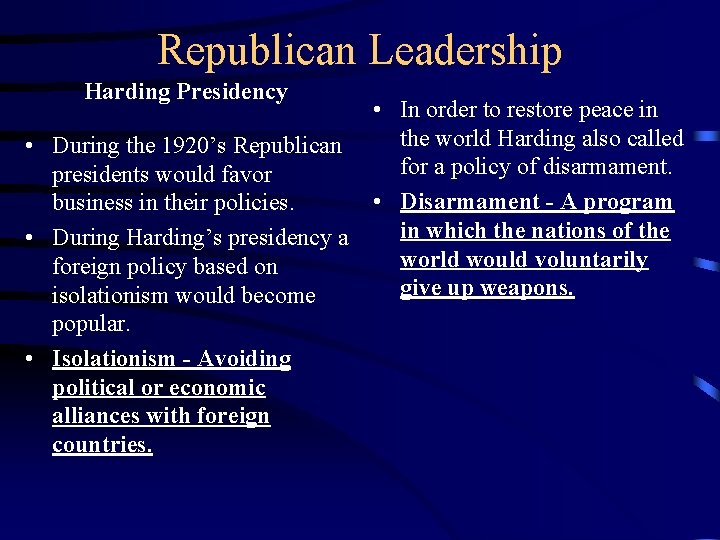 Republican Leadership

Harding Presidency

• During the 1920’s Republican presidents would favor business in their policies.
• During Harding’s presidency a foreign policy based on isolationism would become popular.
• Isolationism - Avoiding political or economic alliances with foreign countries.

• In order to restore peace in the world Harding also called for a policy of disarmament.
• Disarmament - A program in which the nations of the world would voluntarily give up weapons.